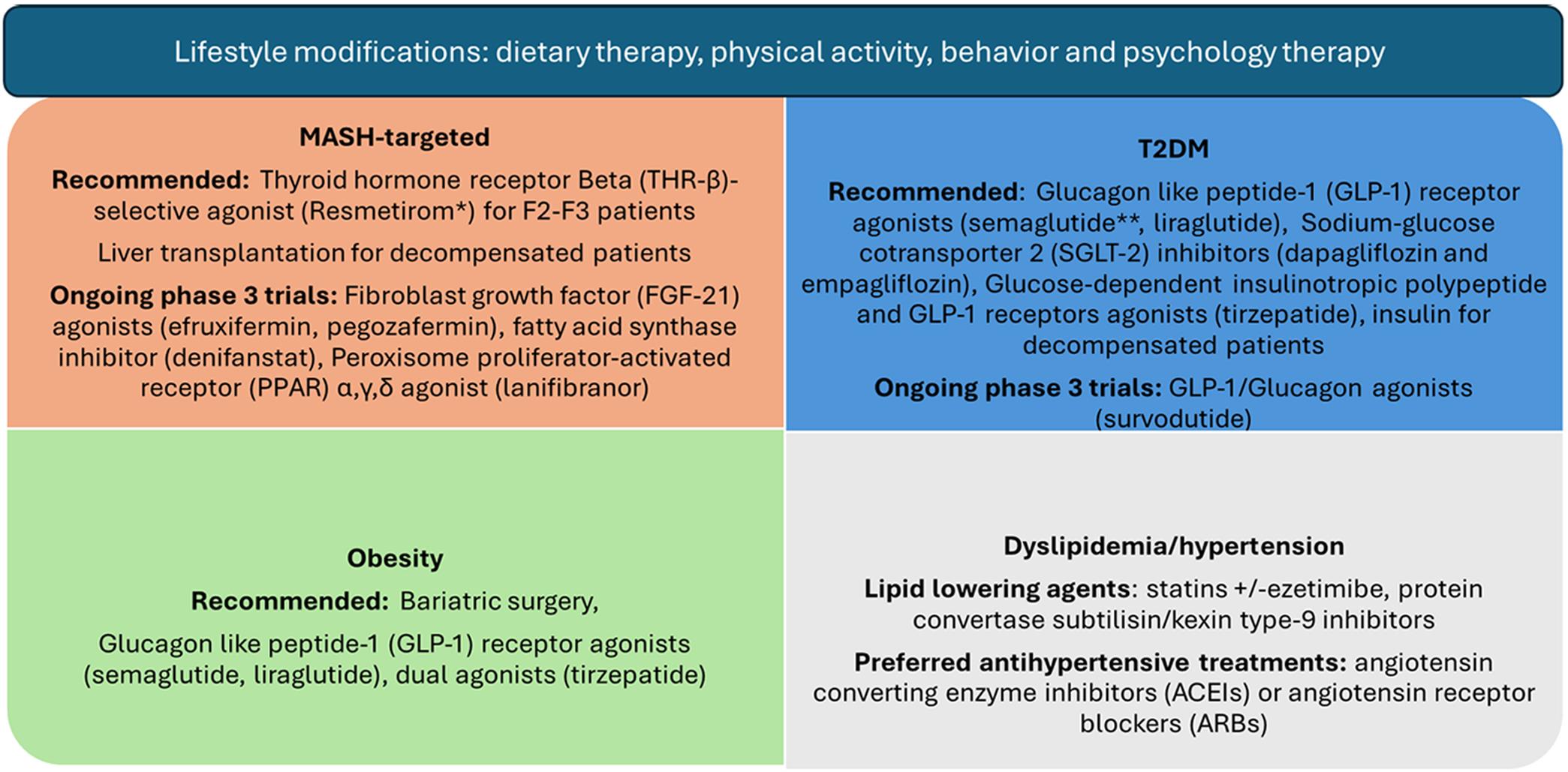 Lifestyle modifications: dietary therapy, physical activity, behavior and psychology therapy

MASH-targeted

Recommended: Thyroid hormone receptor Beta (THR-β)-selective agonist (Resmetirom*) for F2-F3 patients

Liver transplantation for decompensated patients

Ongoing phase 3 trials: Fibroblast growth factor (FGF-21) agonists (efruxifermin, pegozafermin), fatty acid synthase inhibitor (denifanstat), Peroxisome proliferator-activated receptor (PPAR) α,γ,δ agonist (lanifibranor)

T2DM

Recommended: Glucagon like peptide-1 (GLP-1) receptor agonists (semaglutide**, liraglutide), Sodium-glucose cotransporter 2 (SGLT-2) inhibitors (dapagliflozin and empagliflozin), Glucose-dependent insulinotropic polypeptide and GLP-1 receptors agonists (tirzepatide), insulin for decompensated patients

Ongoing phase 3 trials: GLP-1/Glucagon agonists (survodutide)

Obesity

Recommended: Bariatric surgery,

Glucagon like peptide-1 (GLP-1) receptor agonists (semaglutide, liraglutide), dual agonists (tirzepatide)

Dyslipidemia/hypertension

Lipid lowering agents: statins +/-ezetimibe, protein convertase subtilisin/kexin type-9 inhibitors

Preferred antihypertensive treatments: angiotensin converting enzyme inhibitors (ACEIs) or angiotensin receptor blockers (ARBs)